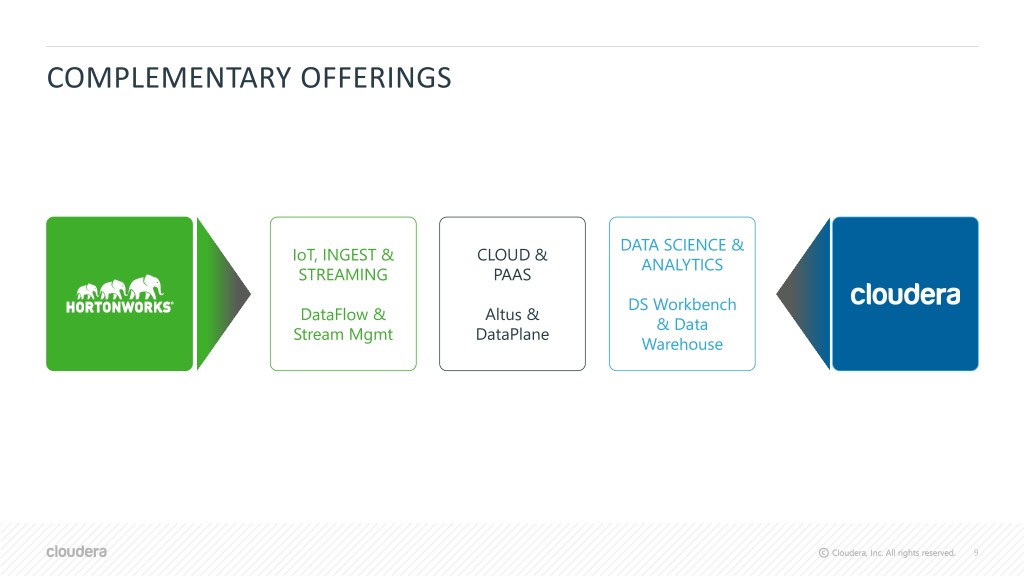 COMPLEMENTARY OFFERINGS

HORTONWORKS

IoT, INGEST & STREAMING

DataFlow & Stream Mgmt

CLOUD & PAAS

Altus & DataPlane

DATA SCIENCE & ANALYTICS

DS Workbench & Data Warehouse

cloudera

cloudera

© Cloudera, Inc. All rights reserved. 9